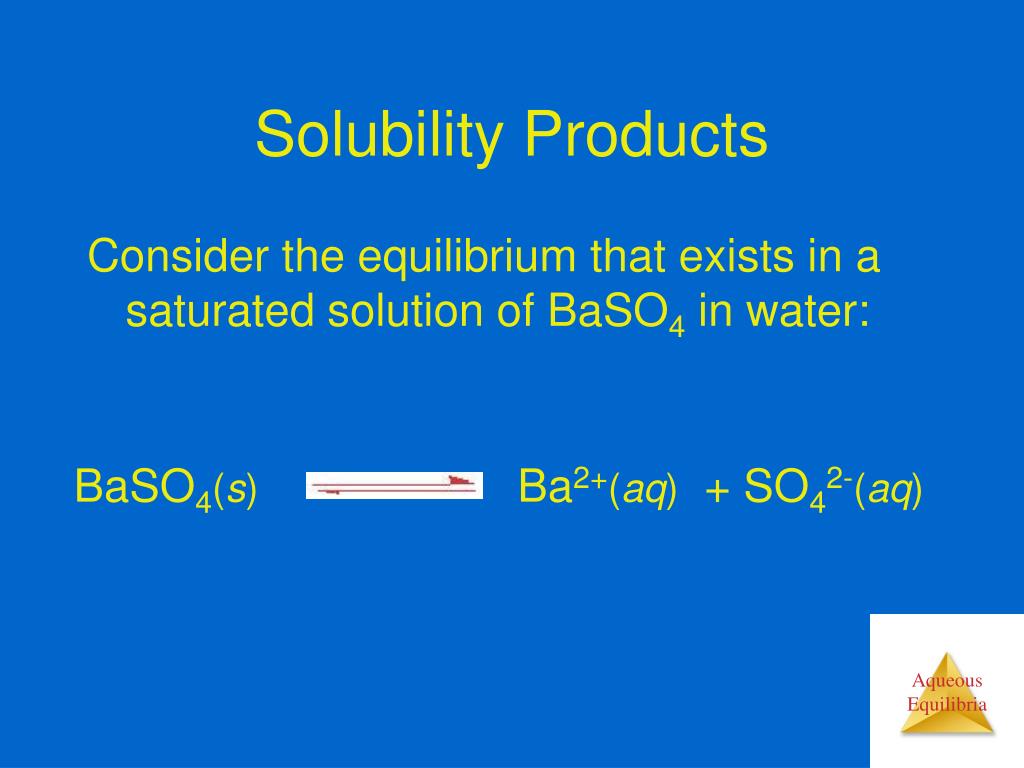 Solubility Products

Consider the equilibrium that exists in a saturated solution of $BaSO_4$ in water:

$BaSO_4(s) \rightleftharpoons Ba^{2+}(aq) + SO_4^{2-}(aq)$

Aqueous Equilibria